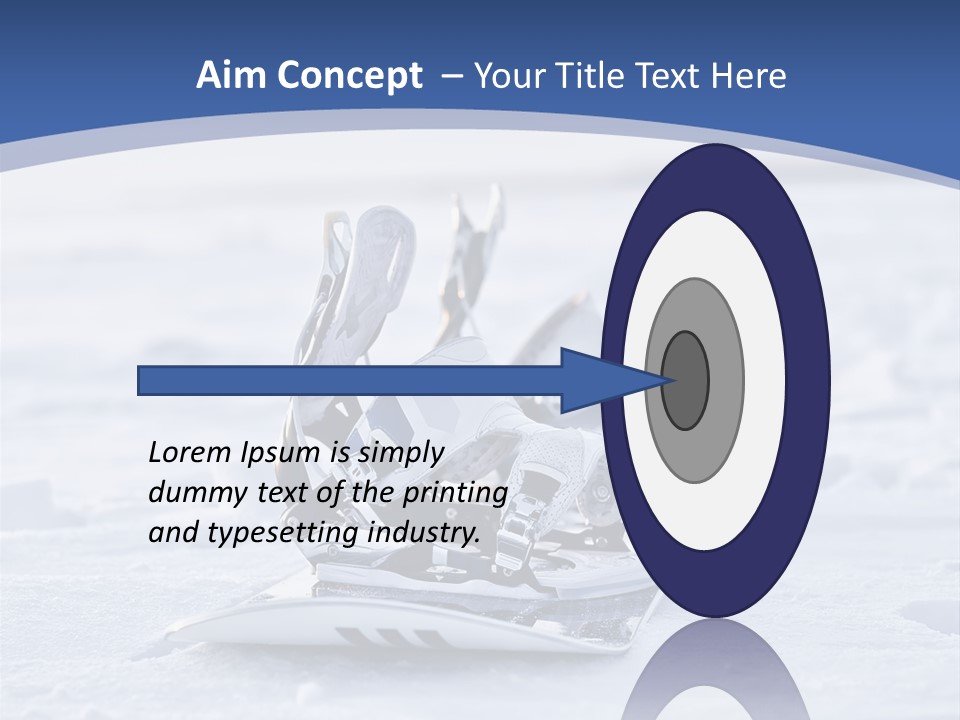 Aim Concept – Your Title Text Here

Lorem Ipsum is simply dummy text of the printing and typesetting industry.